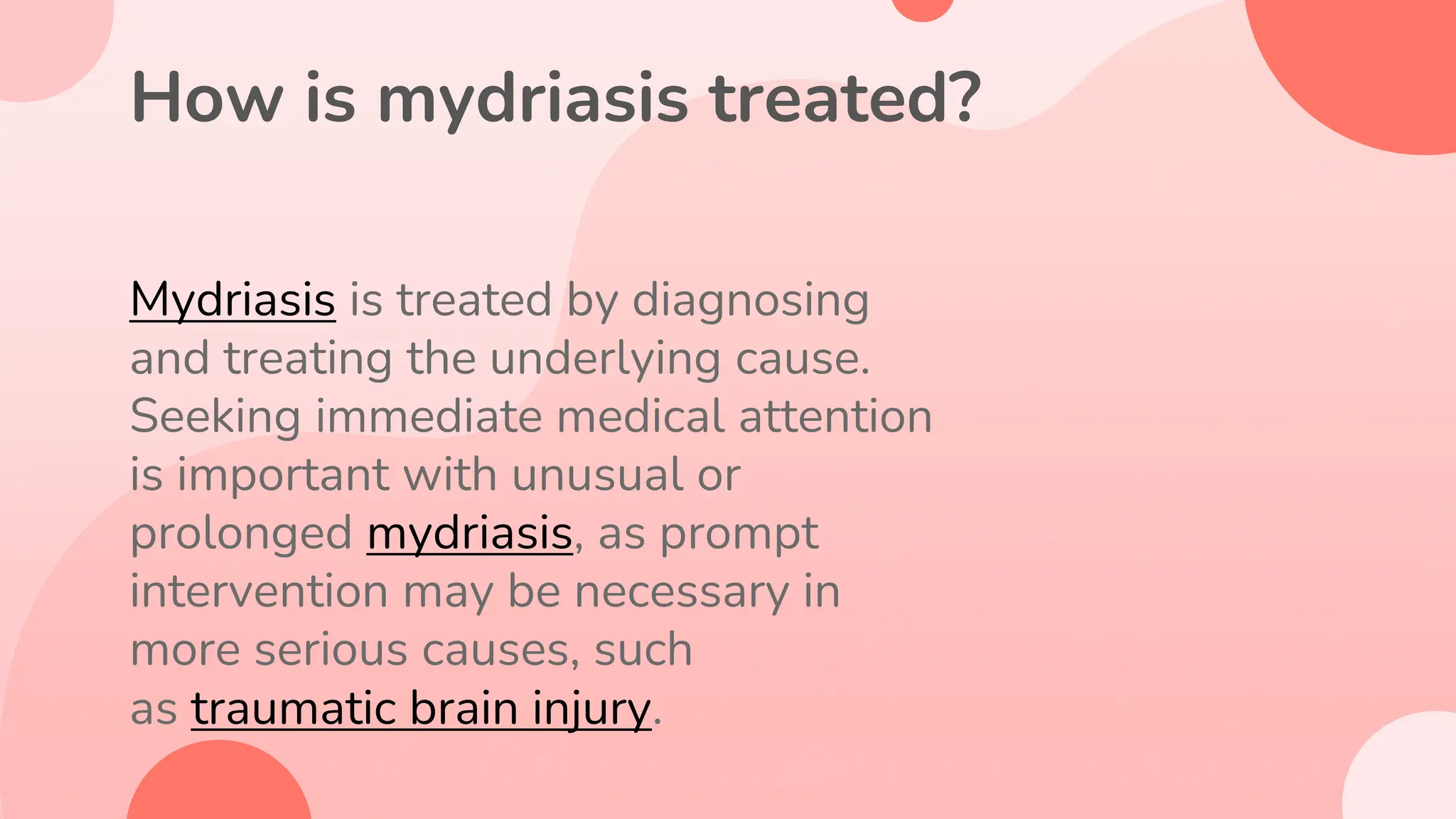 How is mydriasis treated?

Mydriasis is treated by diagnosing and treating the underlying cause. Seeking immediate medical attention is important with unusual or prolonged mydriasis, as prompt intervention may be necessary in more serious causes, such as traumatic brain injury.